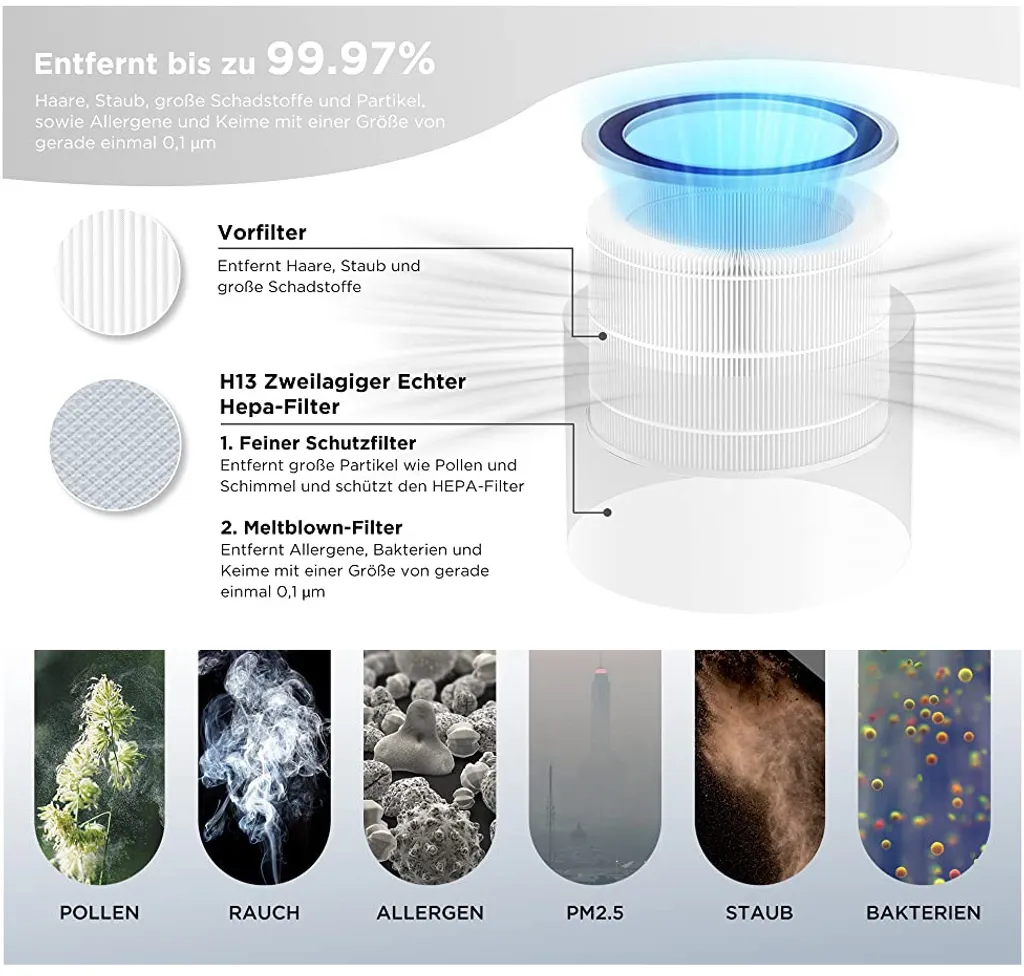 Entfernt bis zu 99.97%
Haare, Staub, große Schadstoffe und Partikel, sowie Allergene und Keime mit einer Größe von gerade einmal 0,1 µm

Vorfilter
Entfernt Haare, Staub und große Schadstoffe

H13 Zweilagiger Echter Hepa-Filter

1. Feiner Schutzfilter
Entfernt große Partikel wie Pollen und Schimmel und schützt den HEPA-Filter

2. Meltblown-Filter
Entfernt Allergene, Bakterien und Keime mit einer Größe von gerade einmal 0,1 µm

POLLEN
RAUCH
ALLERGEN
PM2.5
STAUB
BAKTERIEN